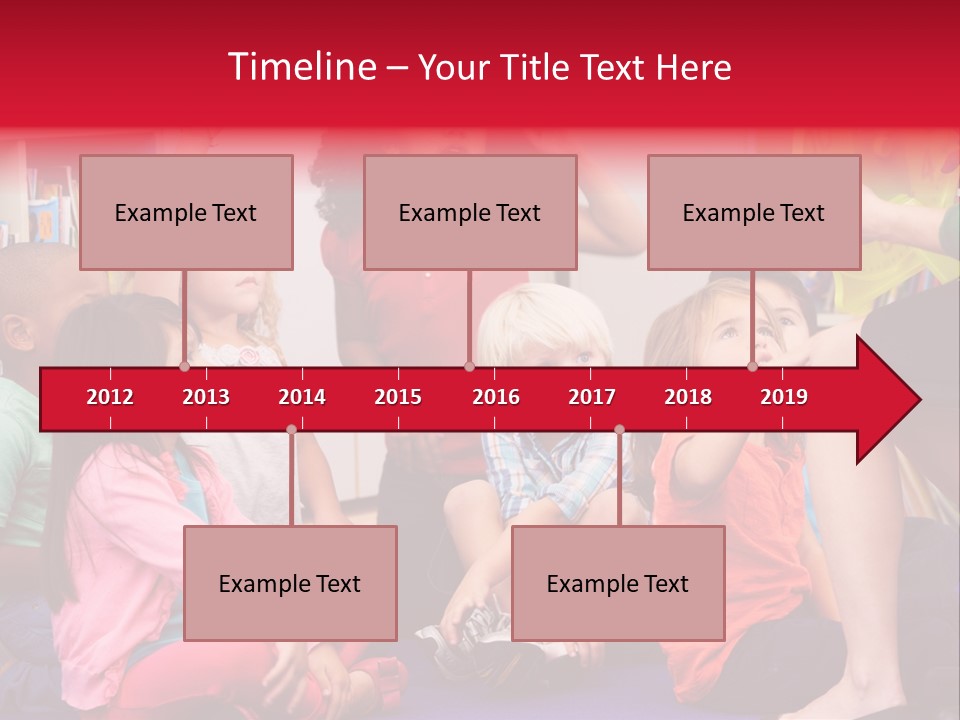 Timeline – Your Title Text Here

Example Text

Example Text

Example Text

2012 2013 2014 2015 2016 2017 2018 2019

Example Text

Example Text